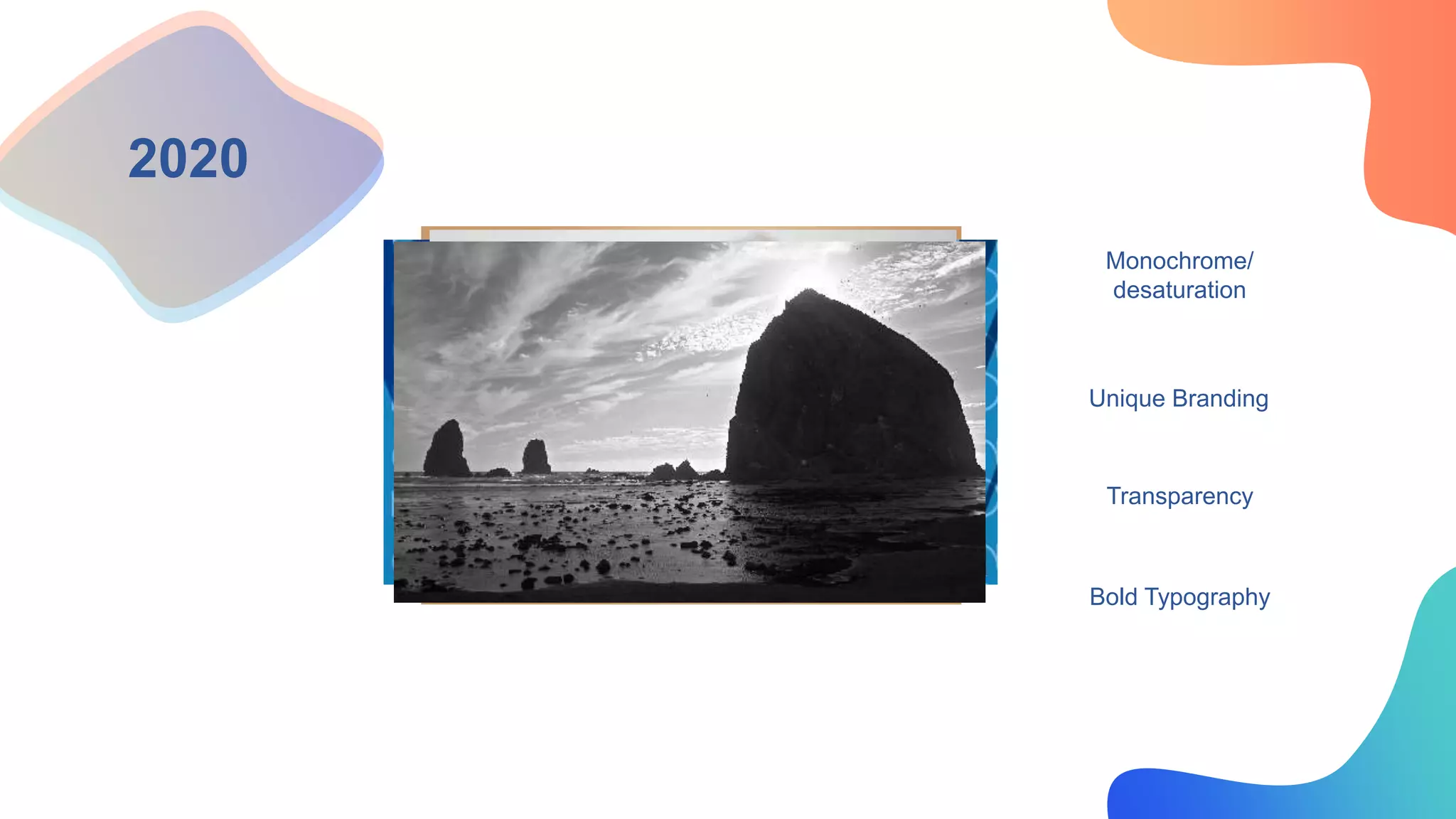 2020

Monochrome/ desaturation

Unique Branding

Transparency

Bold Typography